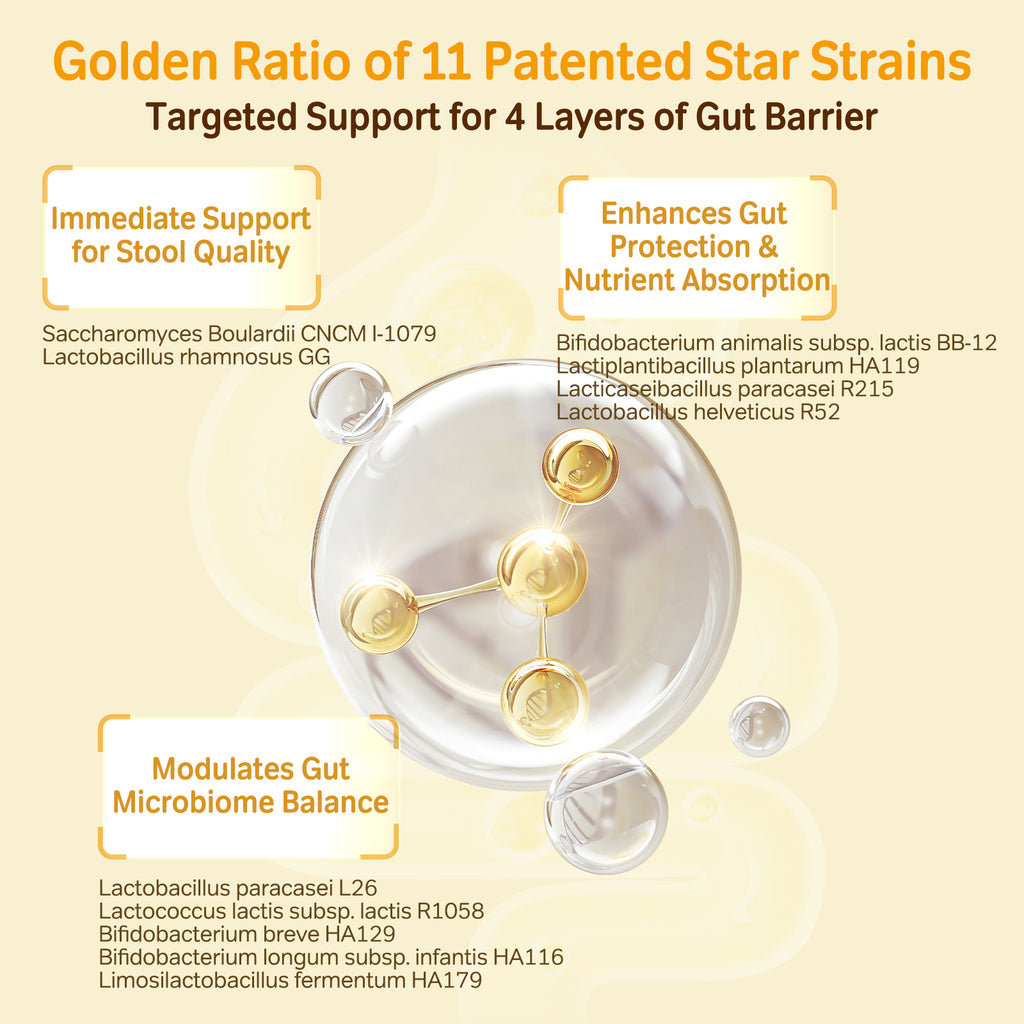 Golden Ratio of 11 Patented Star Strains
Targeted Support for 4 Layers of Gut Barrier

Immediate Support for Stool Quality

Saccharomyces Boulardii CNCM I-1079
Lactobacillus rhamnosus GG

Enhances Gut Protection & Nutrient Absorption

Bifidobacterium animalis subsp. lactis BB-12
Lactiplantibacillus plantarum HA119
Lacticaseibacillus paracasei R215
Lactobacillus helveticus R52

Modulates Gut Microbiome Balance

Lactobacillus paracasei L26
Lactococcus lactis subsp. lactis R1058
Bifidobacterium breve HA129
Bifidobacterium longum subsp. infantis HA116
Limosilactobacillus fermentum HA179